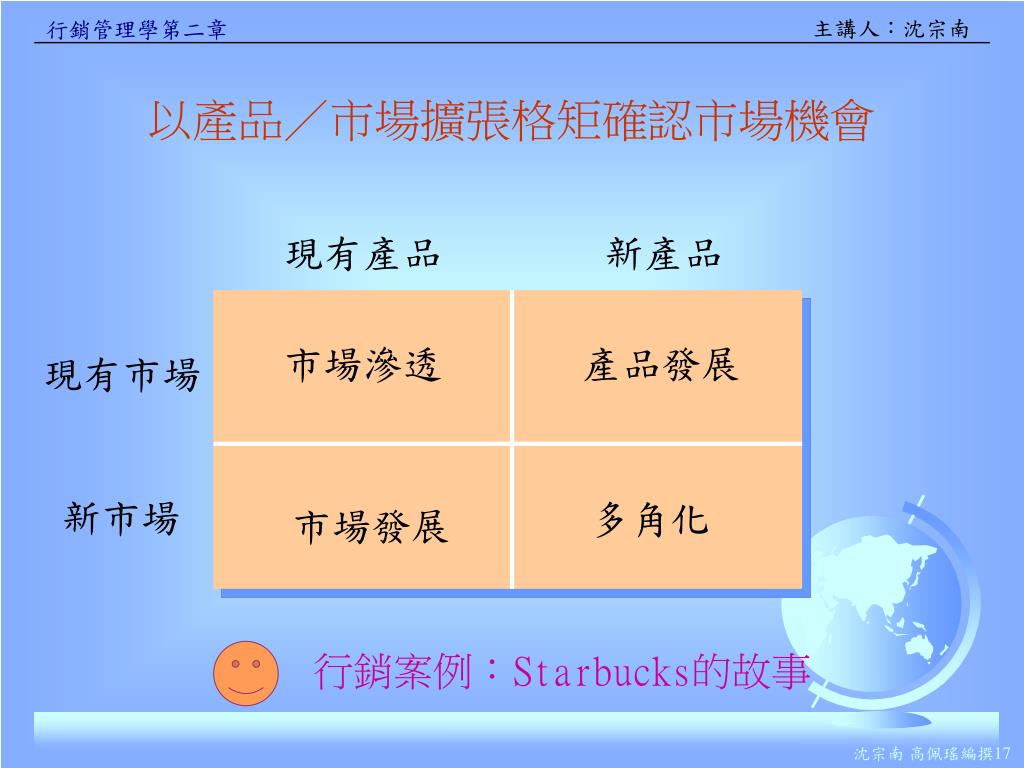 行銷管理學第二章

主講人：沈宗南

以產品／市場擴張格矩確認市場機會

|  | 現有產品 | 新產品 |
|---|---|---|
| 現有市場 | 市場滲透 | 產品發展 |
| 新市場 | 市場發展 | 多角化 |

行銷案例：Starbucks的故事

沈宗南 高佩瑤編撰17